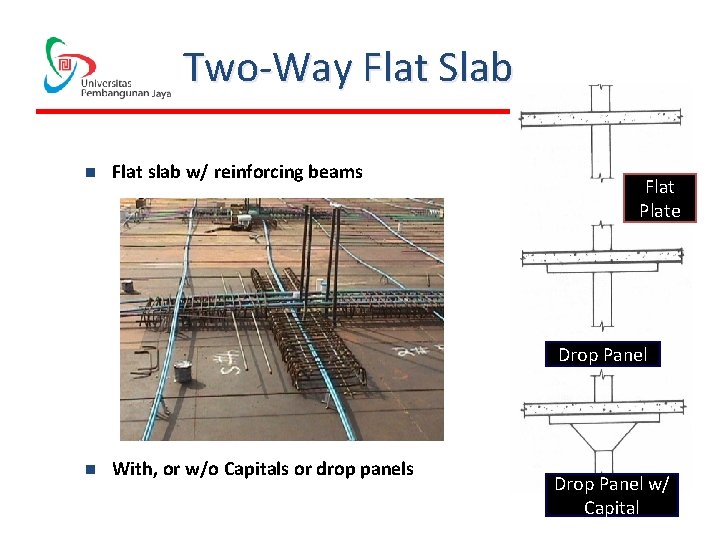 Universitas Pembangunan Jaya

Two-Way Flat Slab

Flat slab w/ reinforcing beams

With, or w/o Capitals or drop panels

Flat Plate

Drop Panel

Drop Panel w/ Capital